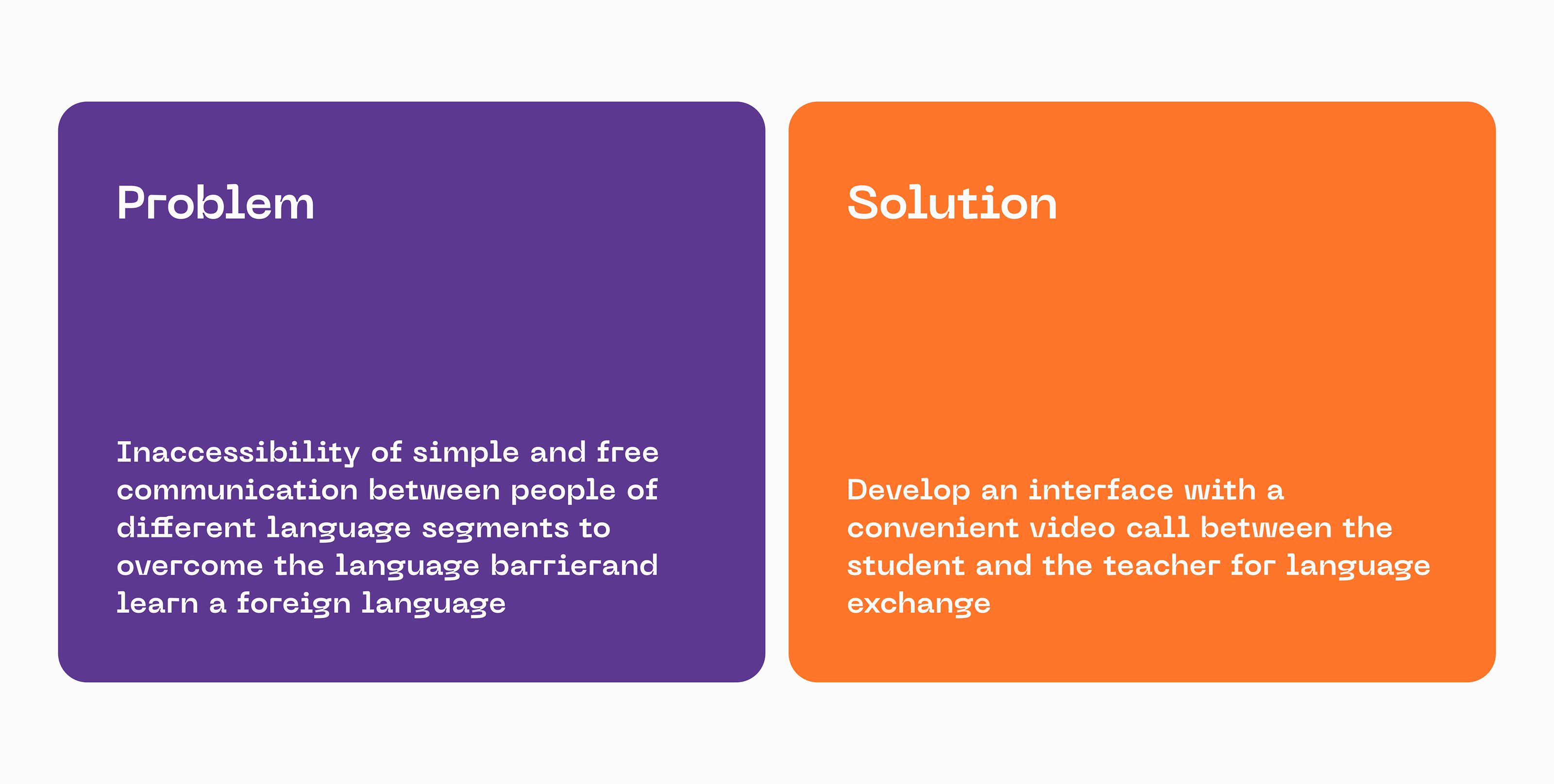 Problem

Inaccessibility of simple and free communication between people of different language segments to overcome the language barrierand learn a foreign language

Solution

Develop an interface with a convenient video call between the student and the teacher for language exchange